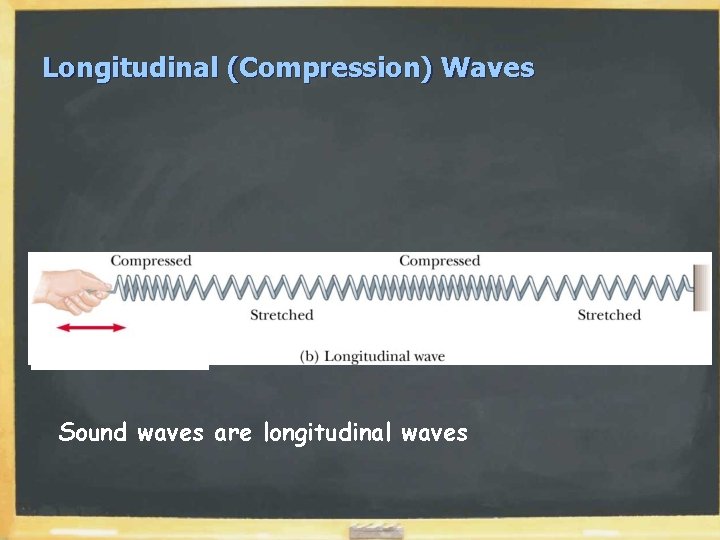 Longitudinal (Compression) Waves

Compressed
Compressed
Stretched
Stretched
(b) Longitudinal wave

Sound waves are longitudinal waves